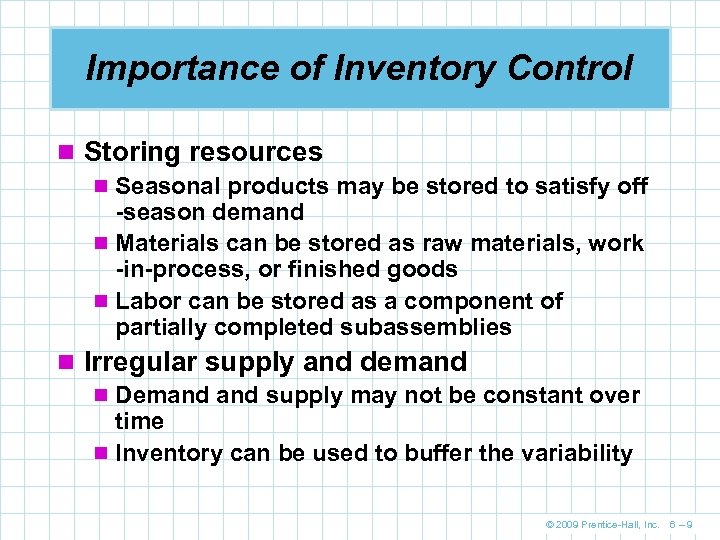 Importance of Inventory Control

Storing resources

Seasonal products may be stored to satisfy off -season demand

Materials can be stored as raw materials, work -in-process, or finished goods

Labor can be stored as a component of partially completed subassemblies

Irregular supply and demand

Demand and supply may not be constant over time

Inventory can be used to buffer the variability

© 2009 Prentice-Hall, Inc. 6 – 9